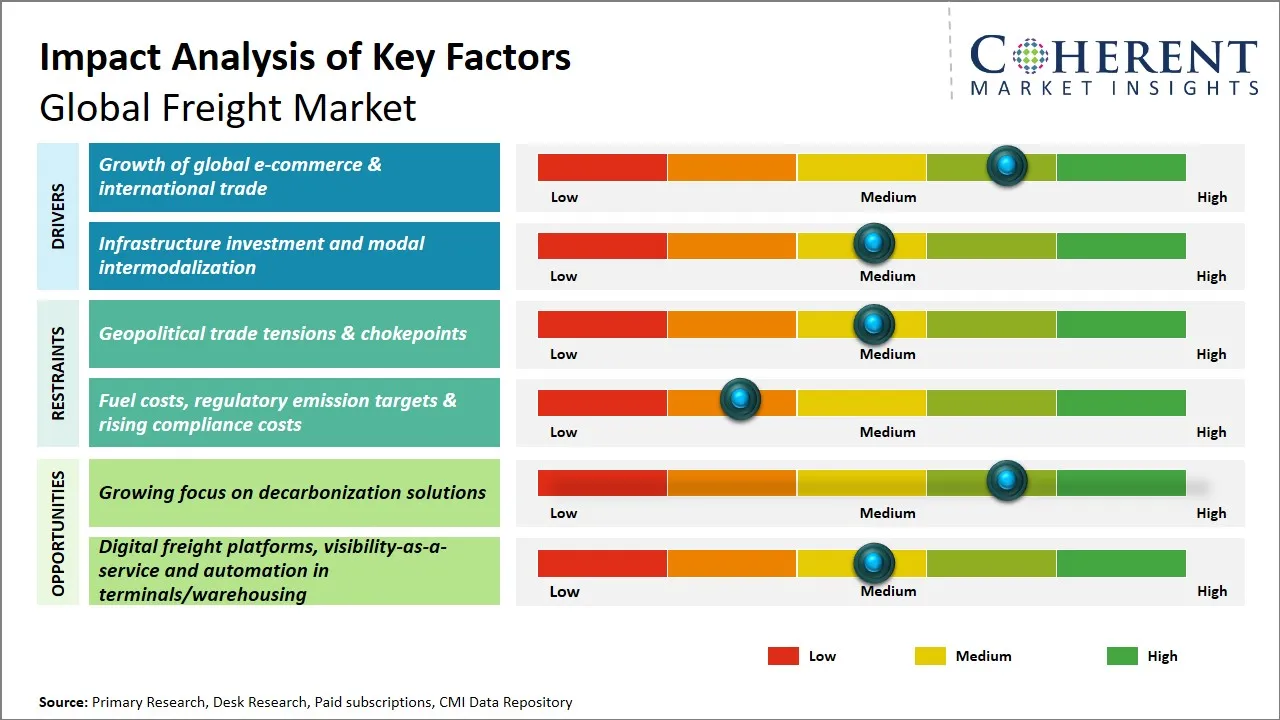 Impact Analysis of Key Factors
Global Freight Market

COHERENT
MARKET INSIGHTS

DRIVERS

Growth of global e-commerce & international trade

Low Medium High

Infrastructure investment and modal intermodalization

Low Medium High

RESTRAINTS

Geopolitical trade tensions & chokepoints

Low Medium High

Fuel costs, regulatory emission targets & rising compliance costs

Low Medium High

OPPORTUNITIES

Growing focus on decarbonization solutions

Low Medium High

Digital freight platforms, visibility-as-a-service and automation in terminals/warehousing

Low Medium High

Low Medium High

Source: Primary Research, Desk Research, Paid subscriptions, CMI Data Repository